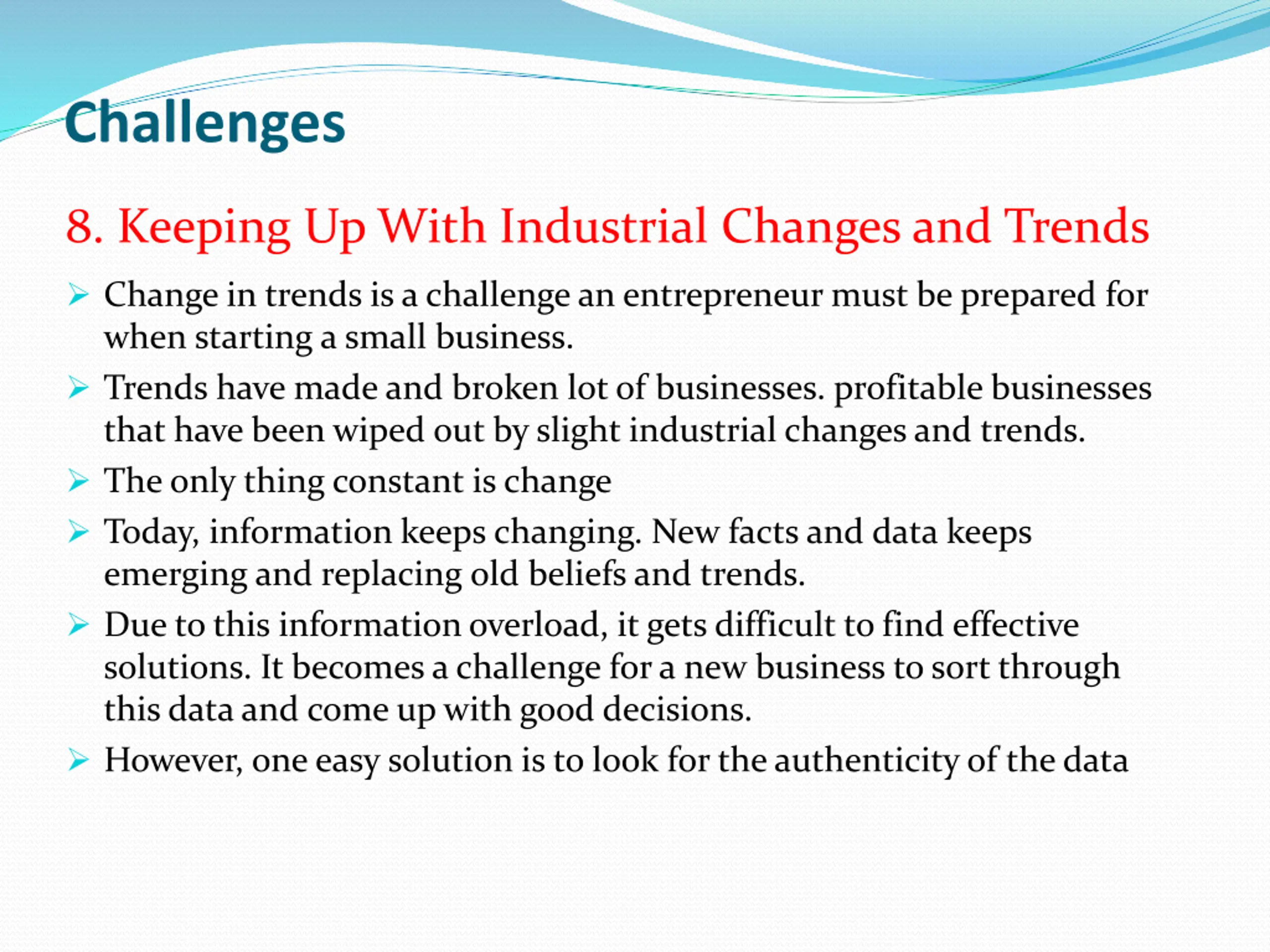 Challenges

8. Keeping Up With Industrial Changes and Trends

➢ Change in trends is a challenge an entrepreneur must be prepared for when starting a small business.

➢ Trends have made and broken lot of businesses. profitable businesses that have been wiped out by slight industrial changes and trends.

➢ The only thing constant is change

➢ Today, information keeps changing. New facts and data keeps emerging and replacing old beliefs and trends.

➢ Due to this information overload, it gets difficult to find effective solutions. It becomes a challenge for a new business to sort through this data and come up with good decisions.

➢ However, one easy solution is to look for the authenticity of the data